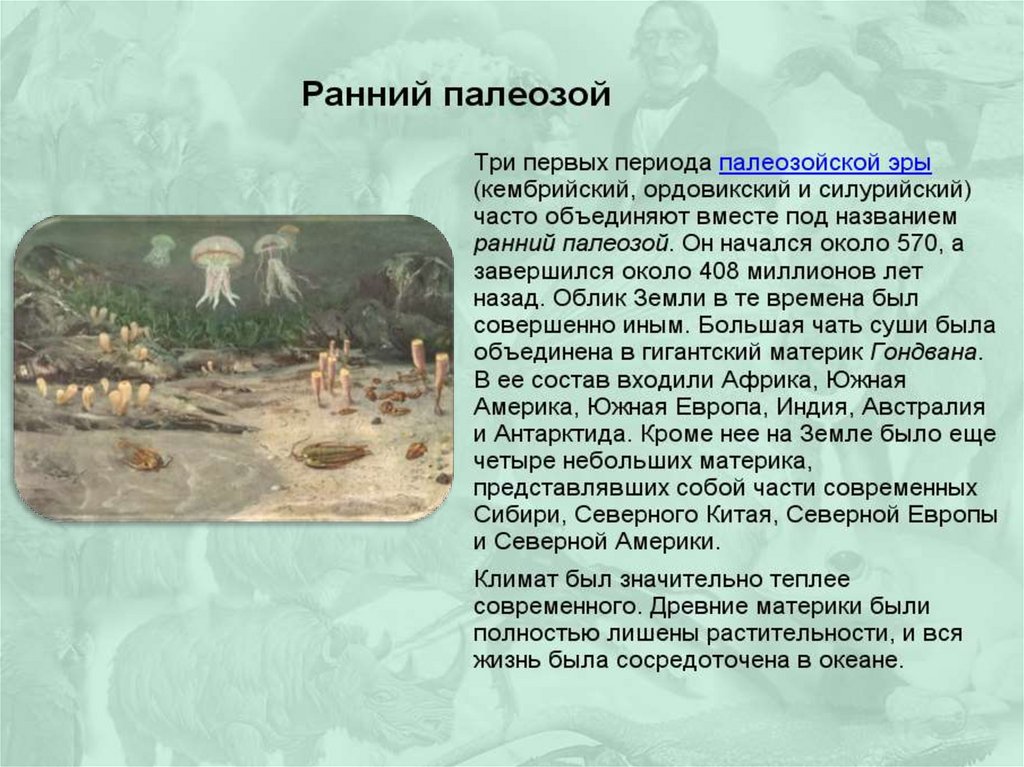 Ранний палеозой

Три первых периода палеозойской эры (кембрийский, ордовикский и силурийский) часто объединяют вместе под названием ранний палеозой. Он начался около 570, а завершился около 408 миллионов лет назад. Облик Земли в те времена был совершенно иным. Большая чать суши была объединена в гигантский материк Гондвана. В ее состав входили Африка, Южная Америка, Южная Европа, Индия, Австралия и Антарктида. Кроме нее на Земле было еще четыре небольших материка, представлявших собой части современных Сибири, Северного Китая, Северной Европы и Северной Америки.

Климат был значительно теплее современного. Древние материки были полностью лишены растительности, и вся жизнь была сосредоточена в океане.